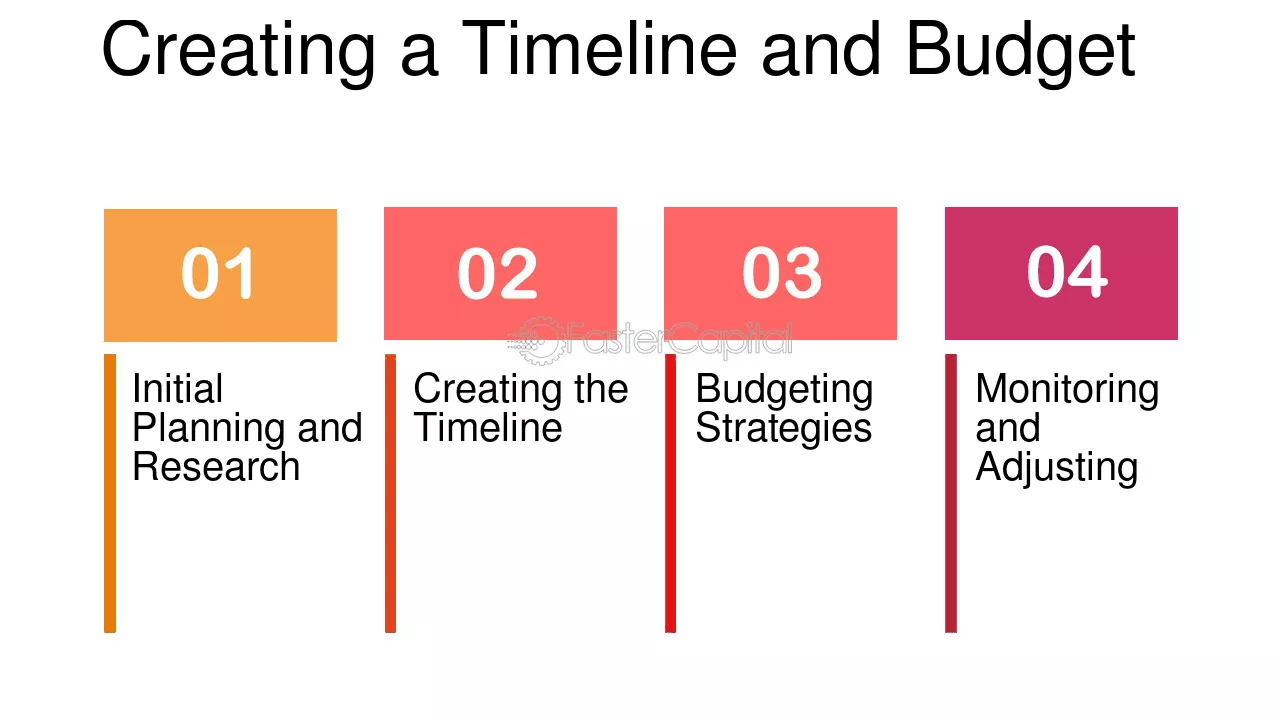 Creating a Timeline and Budget

01

Initial Planning and Research

02

Creating the Timeline

03

Budgeting Strategies

04

Monitoring and Adjusting

FasterCapital